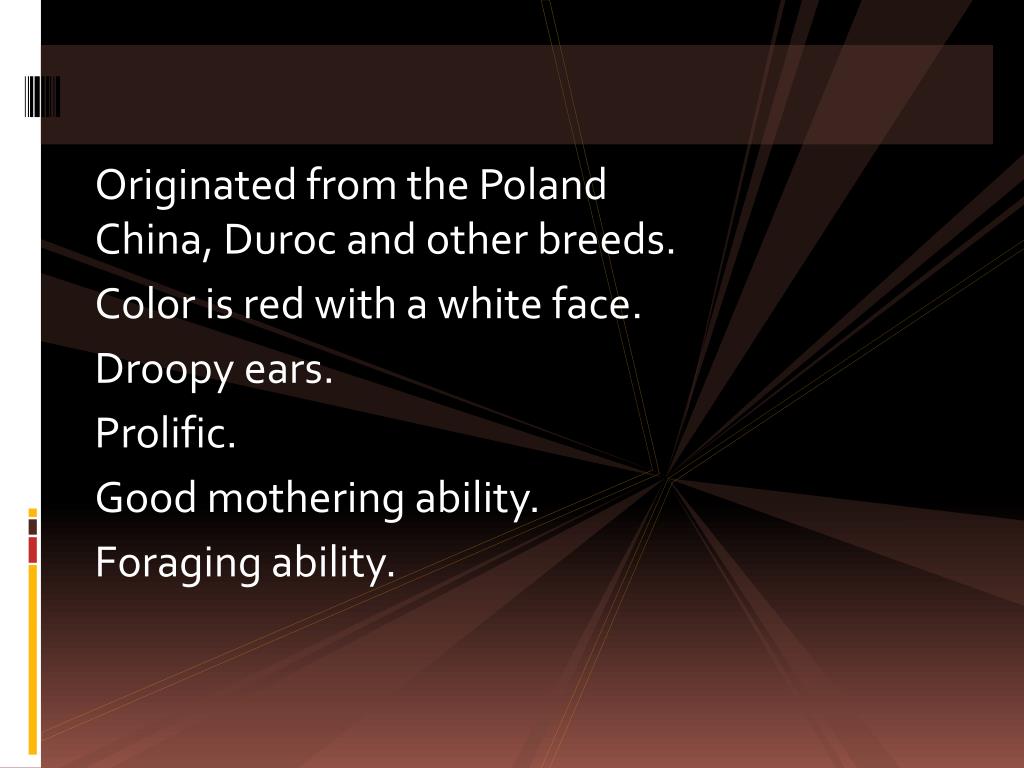 Originated from the Poland China, Duroc and other breeds.

Color is red with a white face.

Droopy ears.

Prolific.

Good mothering ability.

Foraging ability.